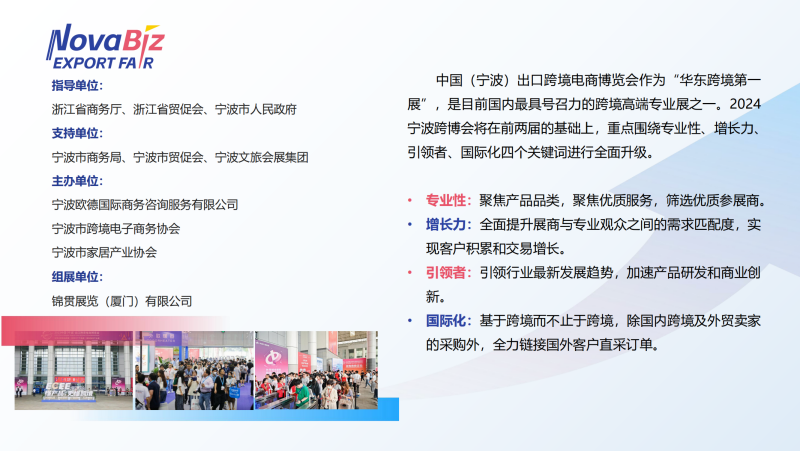 NovaBiz
EXPORT FAIR

指导单位:
浙江省商务厅、浙江省贸促会、宁波市人民政府
支持单位:
宁波市商务局、宁波市贸促会、宁波文旅会展集团
主办单位:
宁波欧德国际商务咨询服务有限公司
宁波市跨境电子商务协会
宁波市家居产业协会
组展单位:
锦贯展览（厦门）有限公司

中国（宁波）出口跨境电商博览会作为“华东跨境第一展”，是目前国内最具号召力的跨境高端专业展之一。2024宁波跨博会将在前两届的基础上，重点围绕专业性、增长力、引领者、国际化四个关键词进行全面升级。

• 专业性：聚焦产品品类，聚焦优质服务，筛选优质参展商。
• 增长力：全面提升展商与专业观众之间的需求匹配度，实现客户积累和交易增长。
• 引领者：引领行业最新发展趋势，加速产品研发和商业创新。
• 国际化：基于跨境而不止于跨境，除国内跨境及外贸卖家的采购外，全力链接国外客户直采订单。